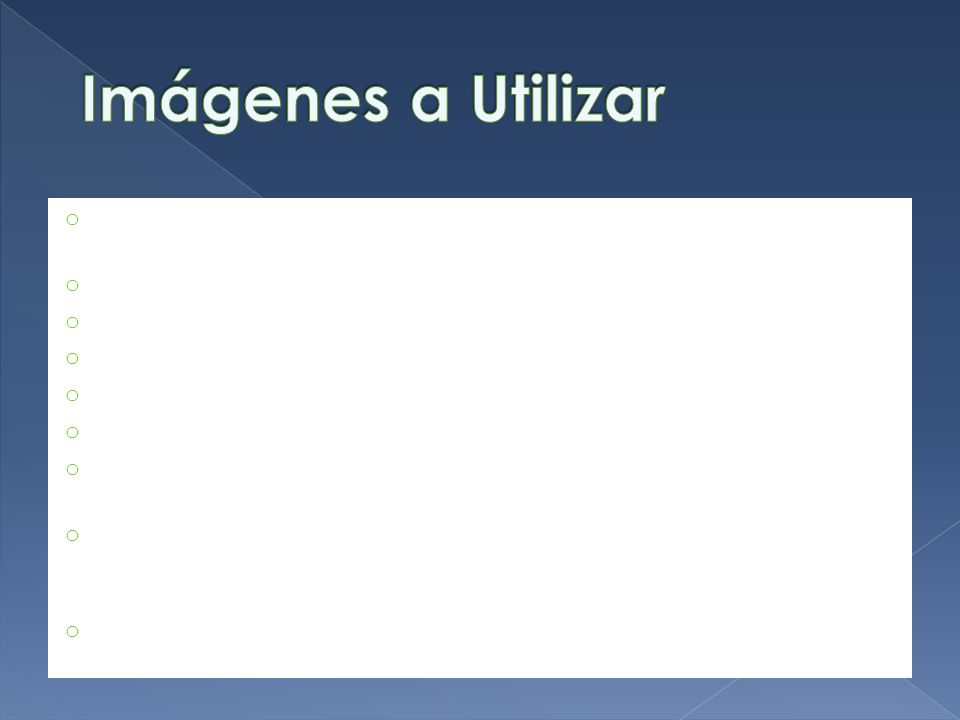 Imágenes a Utilizar